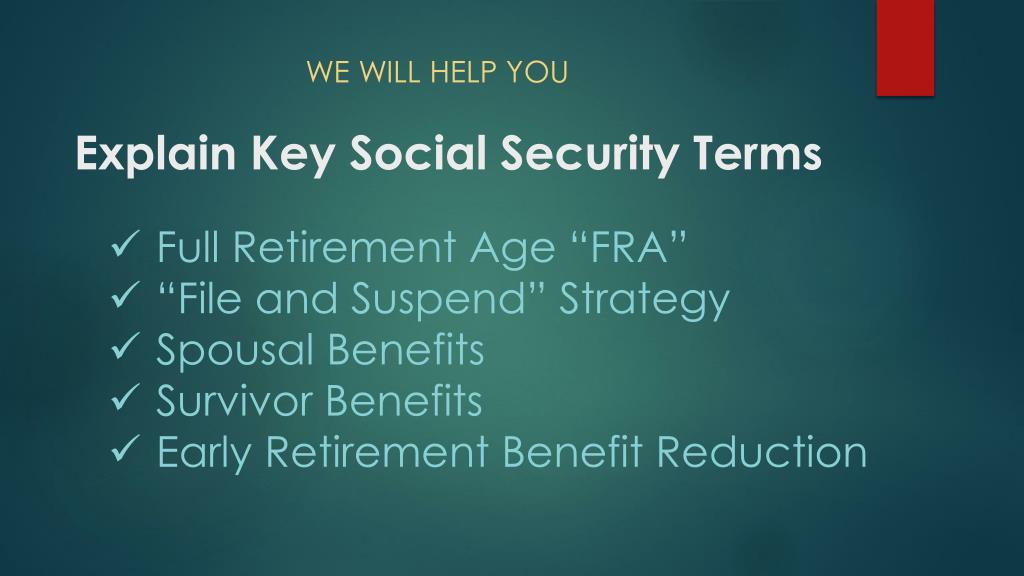 WE WILL HELP YOU

Explain Key Social Security Terms

✓ Full Retirement Age “FRA”
✓ “File and Suspend” Strategy
✓ Spousal Benefits
✓ Survivor Benefits
✓ Early Retirement Benefit Reduction